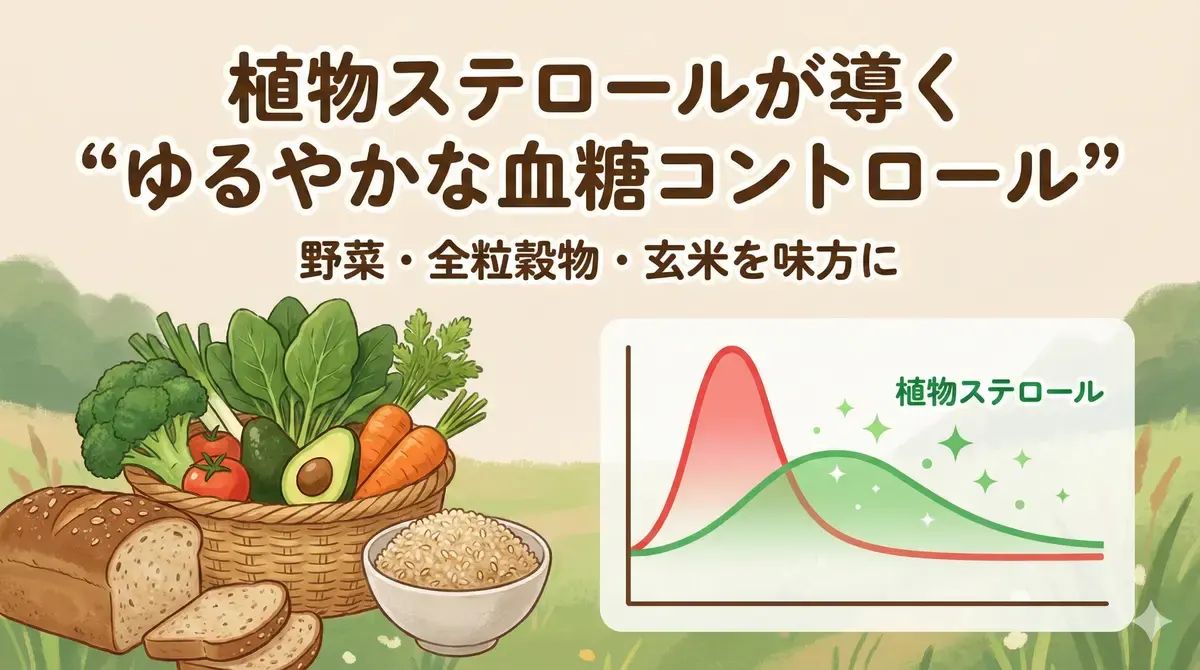 植物ステロールが導く
“ゆるやかな血糖コントロール”

野菜・全粒穀物・玄米を味方に

植物ステロール